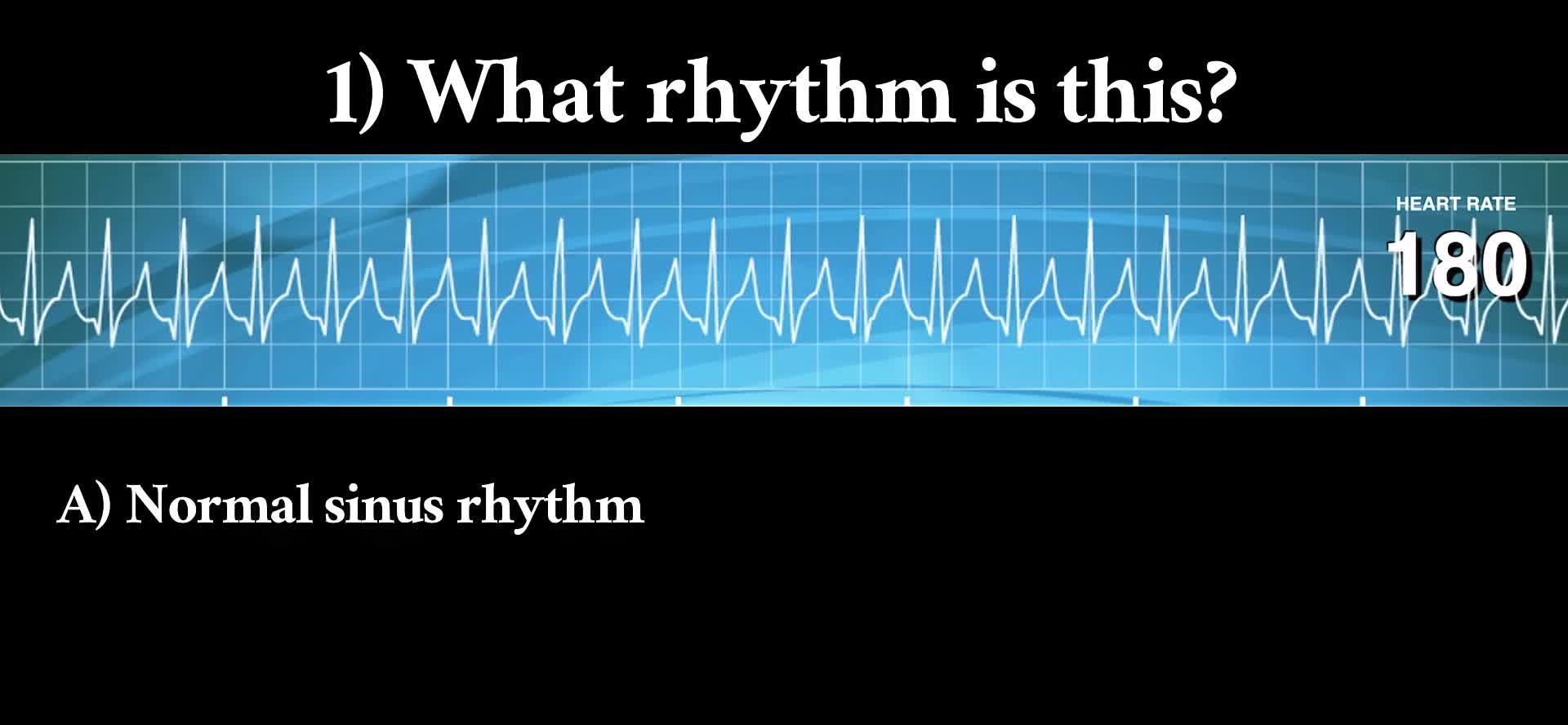 1) What rhythm is this?

HEART RATE
180

A) Normal sinus rhythm